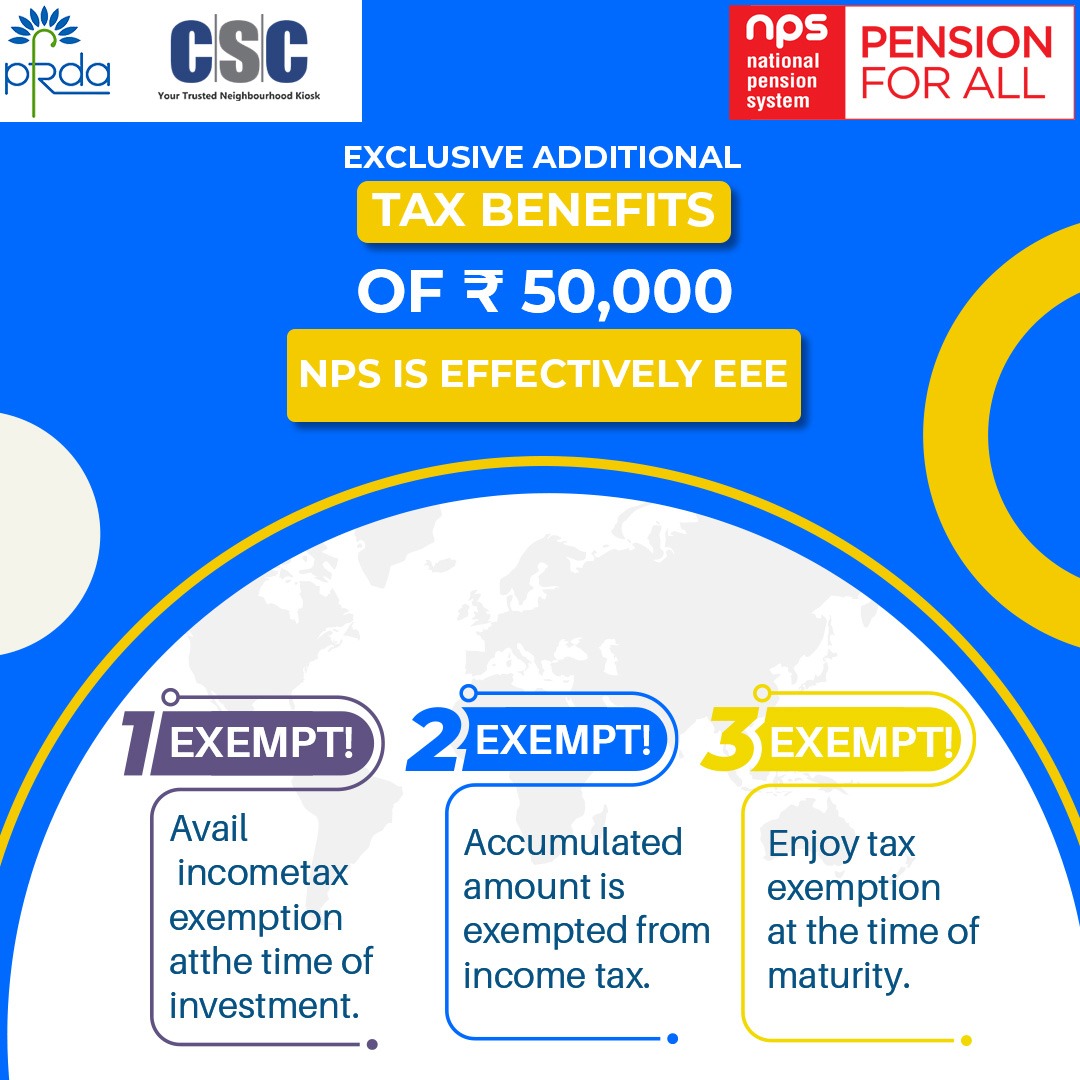 pfrda

CSC
Your Trusted Neighbourhood Kiosk

nps
national
pension
system

PENSION
FOR ALL

EXCLUSIVE ADDITIONAL
TAX BENEFITS
OF ₹ 50,000
NPS IS EFFECTIVELY EEE

1 EXEMPT!
Avail incometax exemption atthe time of investment.

2 EXEMPT!
Accumulated amount is exempted from income tax.

3 EXEMPT!
Enjoy tax exemption at the time of maturity.